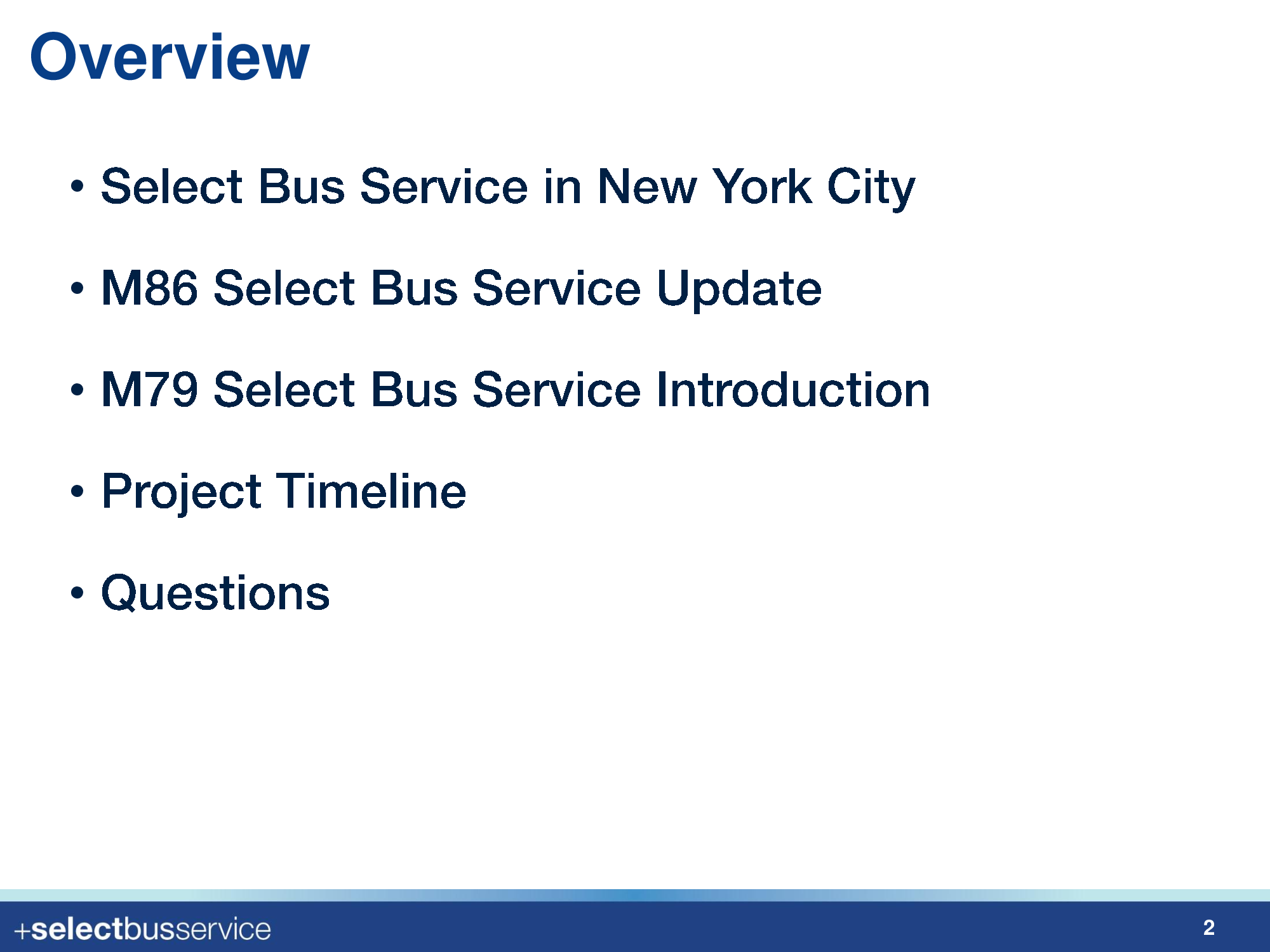 Overview

• Select Bus Service in New York City

• M86 Select Bus Service Update

• M79 Select Bus Service Introduction

• Project Timeline

• Questions

+selectbusservice

2